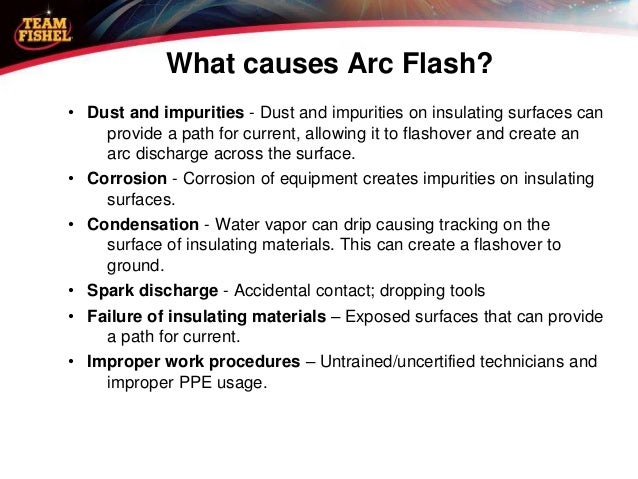 TEAM FISHEL

What causes Arc Flash?

• Dust and impurities - Dust and impurities on insulating surfaces can provide a path for current, allowing it to flashover and create an arc discharge across the surface.

• Corrosion - Corrosion of equipment creates impurities on insulating surfaces.

• Condensation - Water vapor can drip causing tracking on the surface of insulating materials. This can create a flashover to ground.

• Spark discharge - Accidental contact; dropping tools

• Failure of insulating materials – Exposed surfaces that can provide a path for current.

• Improper work procedures – Untrained/uncertified technicians and improper PPE usage.